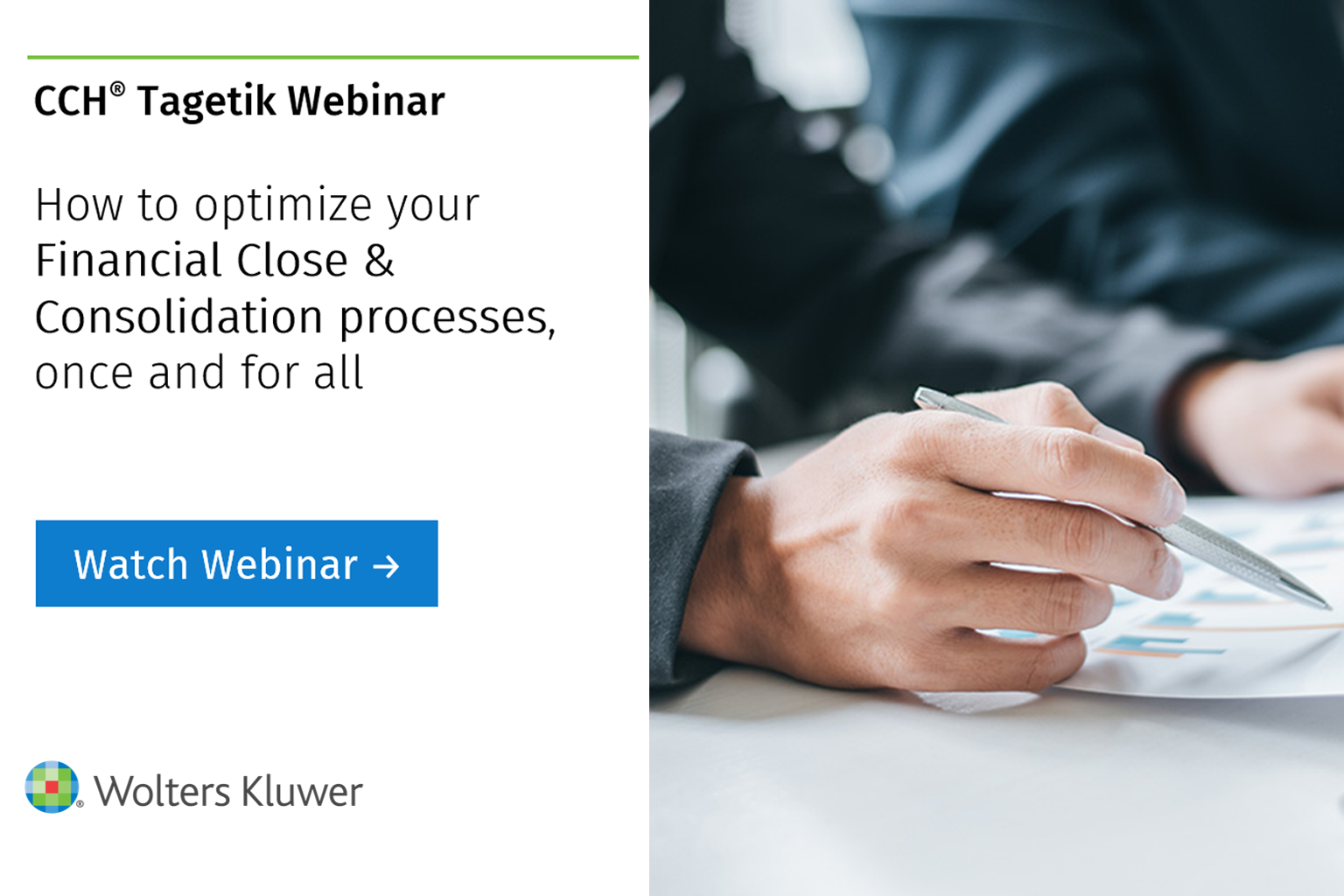 CCH® Tagetik Webinar

How to optimize your Financial Close & Consolidation processes, once and for all

Watch Webinar →

Wolters Kluwer